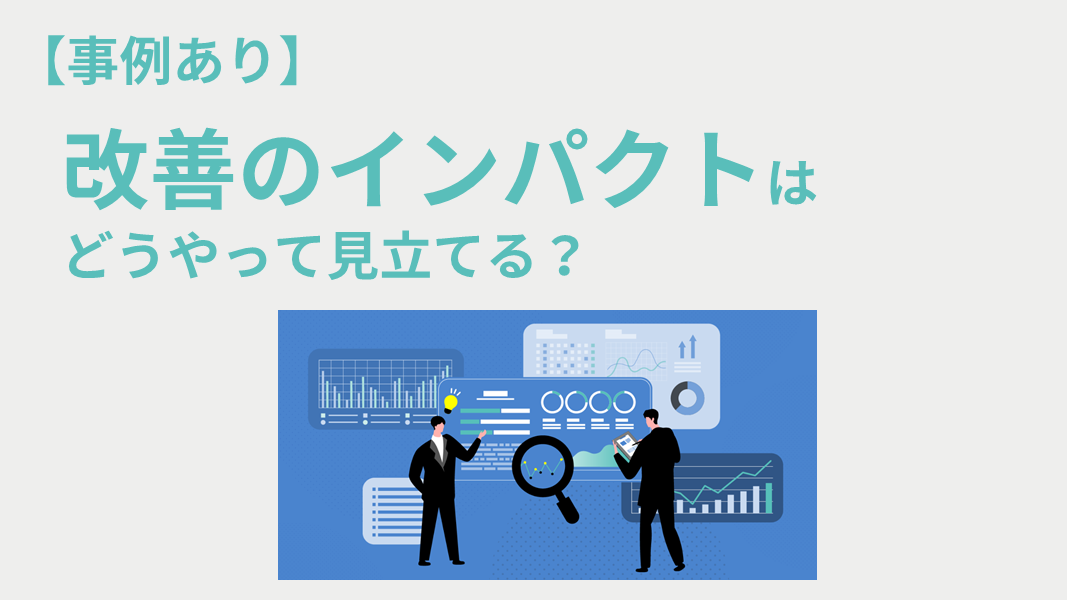 【事例あり】

改善のインパクトは
どうやって見立てる？